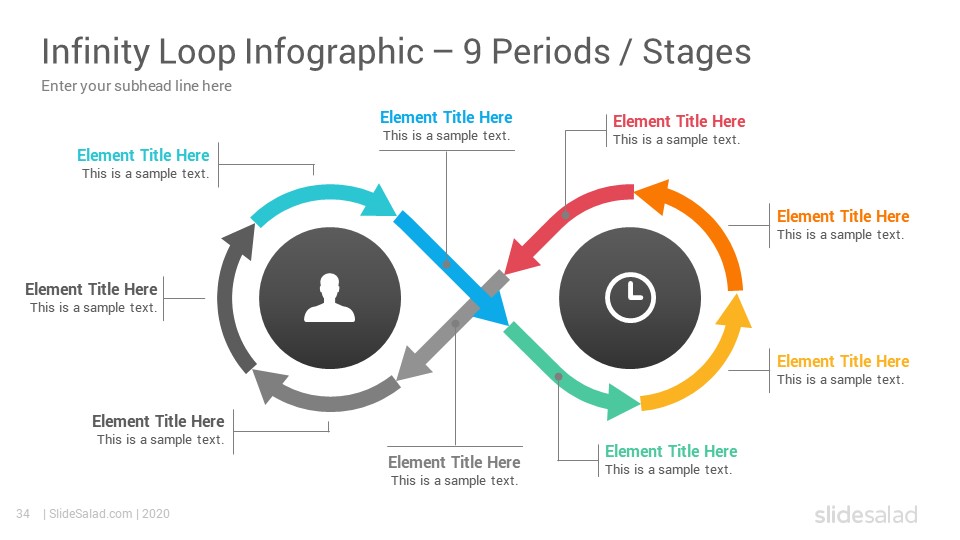 Infinity Loop Infographic – 9 Periods / Stages

Enter your subhead line here

Element Title Here
This is a sample text.

Element Title Here
This is a sample text.

Element Title Here
This is a sample text.

Element Title Here
This is a sample text.

Element Title Here
This is a sample text.

Element Title Here
This is a sample text.

Element Title Here
This is a sample text.

Element Title Here
This is a sample text.

Element Title Here
This is a sample text.

34 | SlideSalad.com | 2020

slidesalad